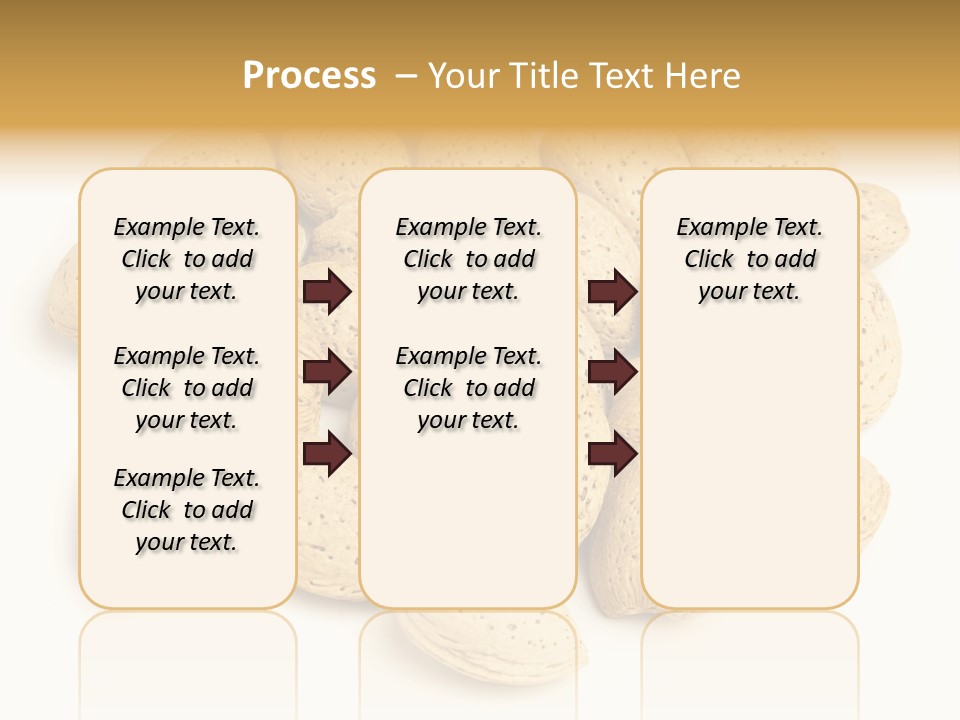 Process – Your Title Text Here

Example Text. Click to add your text.

Example Text. Click to add your text.

Example Text. Click to add your text.

Example Text. Click to add your text.

Example Text. Click to add your text.

Example Text. Click to add your text.